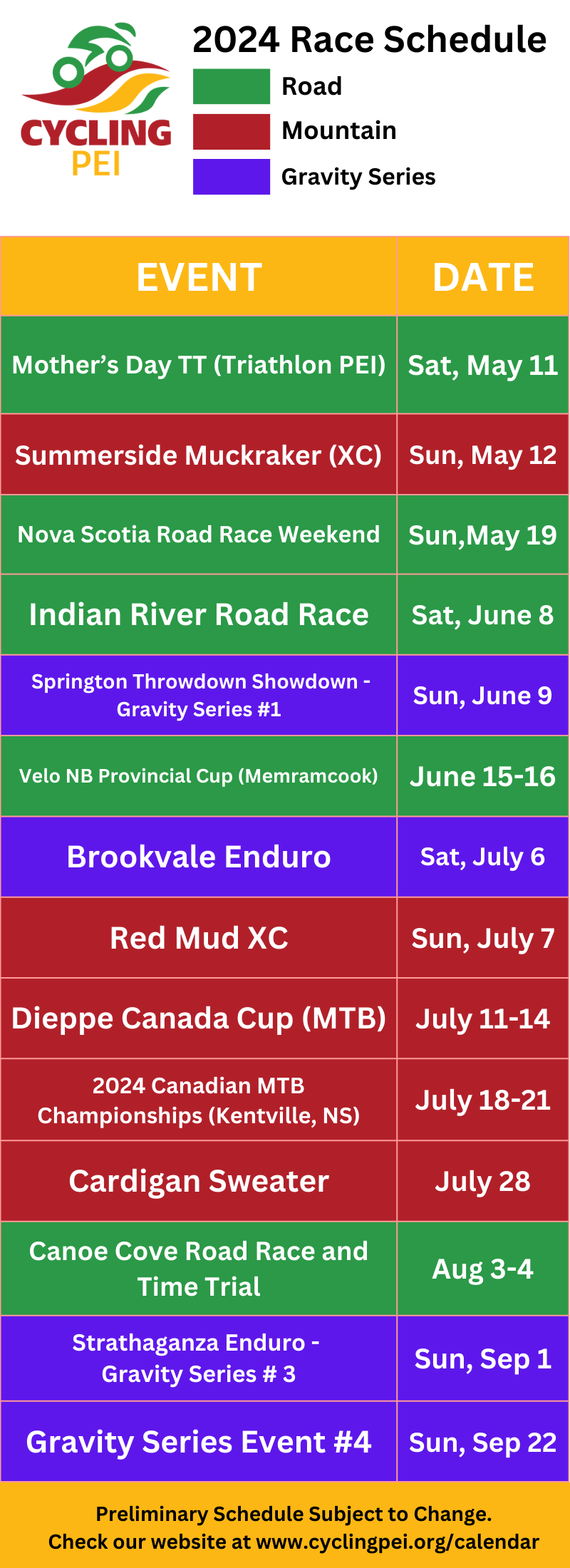 CYCLING PEI

2024 Race Schedule

Road
Mountain
Gravity Series

| EVENT | DATE |
|---|---|
| Mother's Day TT (Triathlon PEI) | Sat, May 11 |
| Summerside Muckraker (XC) | Sun, May 12 |
| Nova Scotia Road Race Weekend | Sun,May 19 |
| Indian River Road Race | Sat, June 8 |
| Springton Throwdown Showdown - Gravity Series #1 | Sun, June 9 |
| Velo NB Provincial Cup (Memramcook) | June 15-16 |
| Brookvale Enduro | Sat, July 6 |
| Red Mud XC | Sun, July 7 |
| Dieppe Canada Cup (MTB) | July 11-14 |
| 2024 Canadian MTB Championships (Kentville, NS) | July 18-21 |
| Cardigan Sweater | July 28 |
| Canoe Cove Road Race and Time Trial | Aug 3-4 |
| Strathaganza Enduro - Gravity Series # 3 | Sun, Sep 1 |
| Gravity Series Event #4 | Sun, Sep 22 |

Preliminary Schedule Subject to Change.
Check our website at www.cyclingpei.org/calendar